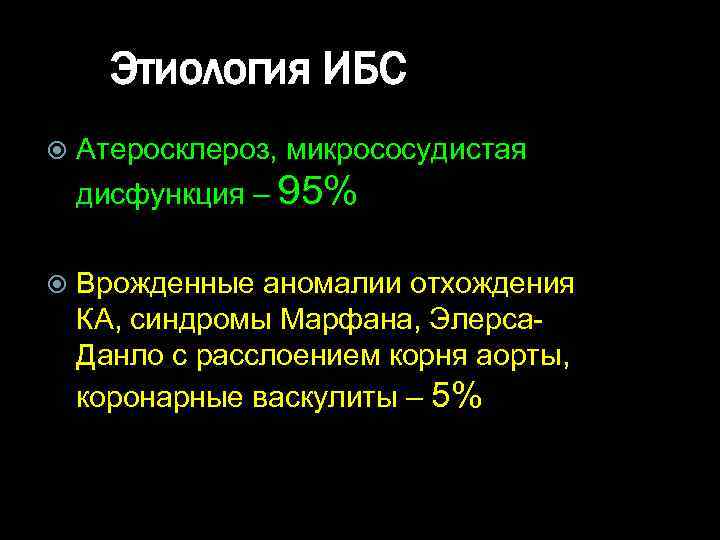 Этиология ИБС

Атеросклероз, микрососудистая дисфункция – 95%

Врожденные аномалии отхождения КА, синдромы Марфана, Элерса-Данло с расслоением корня аорты, коронарные васкулиты – 5%